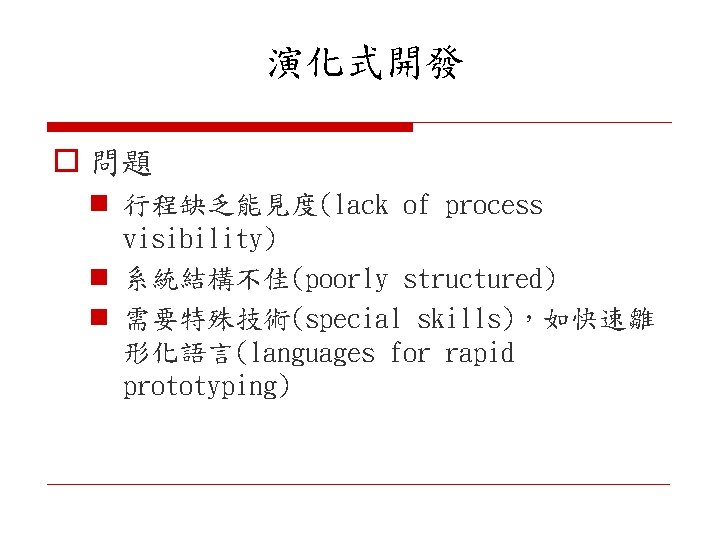 演化式開發

問題

行程缺乏能見度(lack of process visibility)

系統結構不佳(poorly structured)

需要特殊技術(special skills)，如快速雛形化語言(languages for rapid prototyping)